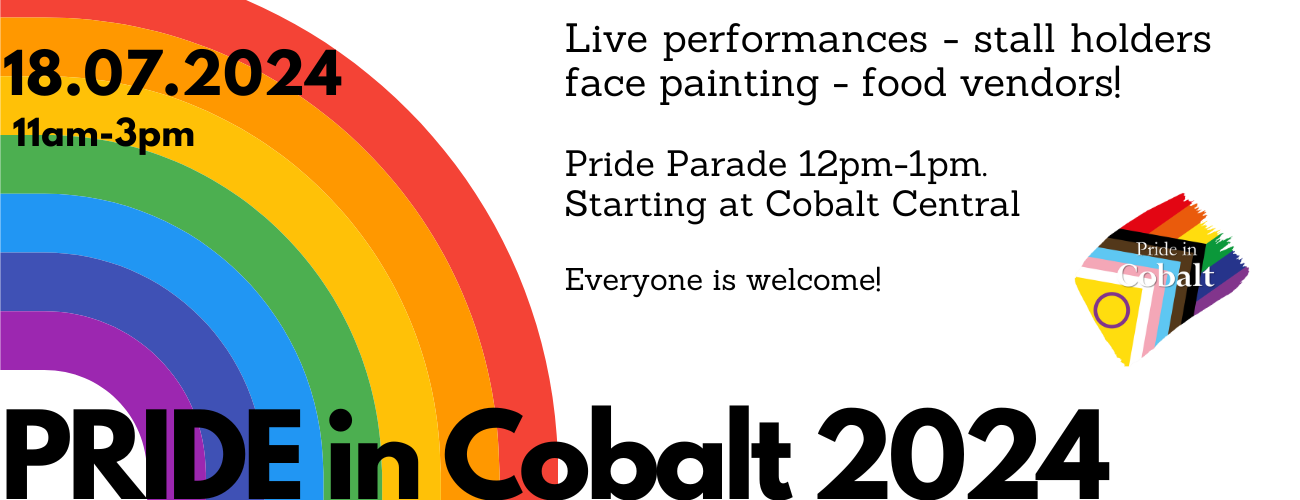 18.07.2024
11am-3pm

Live performances - stall holders face painting - food vendors!

Pride Parade 12pm-1pm. Starting at Cobalt Central

Everyone is welcome!

Pride in Cobalt

PRIDE in Cobalt 2024